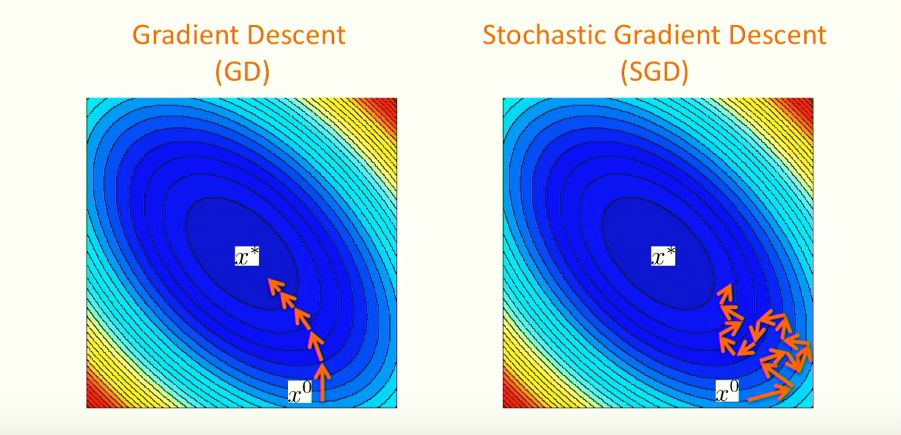 Gradient Descent
(GD)

$x^*$

$x^0$

Stochastic Gradient Descent
(SGD)

$x^*$

$x^0$